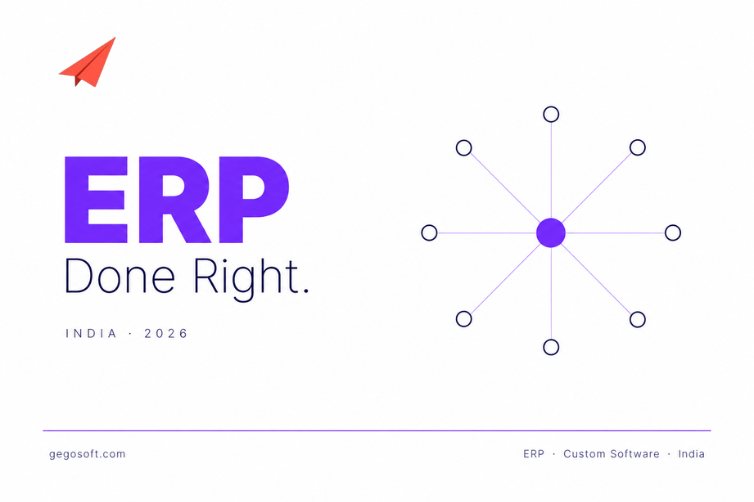 ERP
Done Right.

INDIA · 2026

gegosoft.com

ERP · Custom Software · India